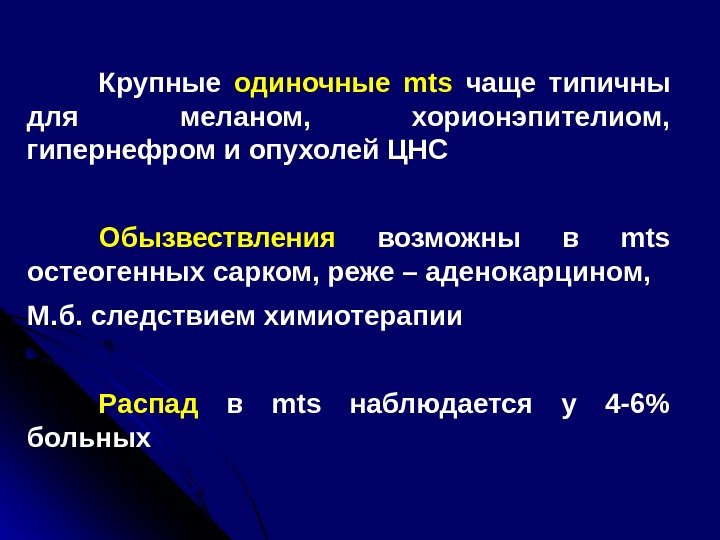 Крупные одиночные mts чаще типичны для меланом, хорионэпителиом, гипернефром и опухолей ЦНС

Обызвествления возможны в mts остеогенных сарком, реже – аденокарцином,

М.б. следствием химиотерапии

Распад в mts наблюдается у 4-6% больных